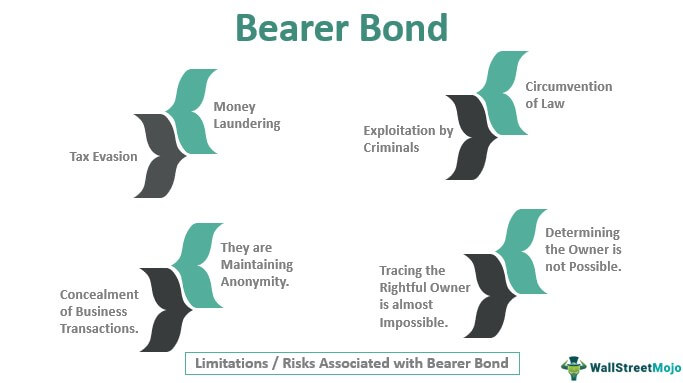 Bearer Bond

Money Laundering

Tax Evasion

Circumvention of Law

Exploitation by Criminals

They are Maintaining Anonymity.

Concealment of Business Transactions.

Determining the Owner is not Possible.

Tracing the Rightful Owner is almost Impossible.

Limitations / Risks Associated with Bearer Bond

WallStreetMojo